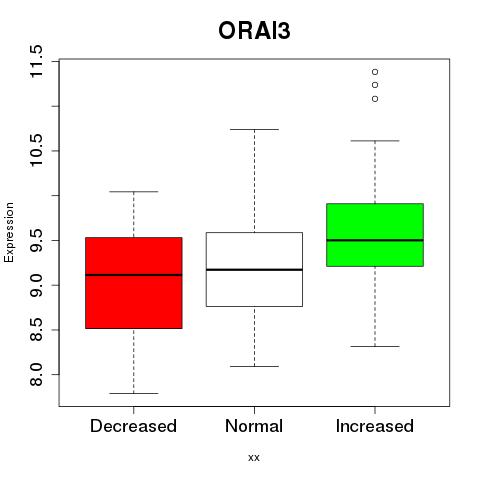 ORAI3

11.5
10.5
9.5
9.0
8.5
8.0

Expression

Decreased
Normal
Increased

xx